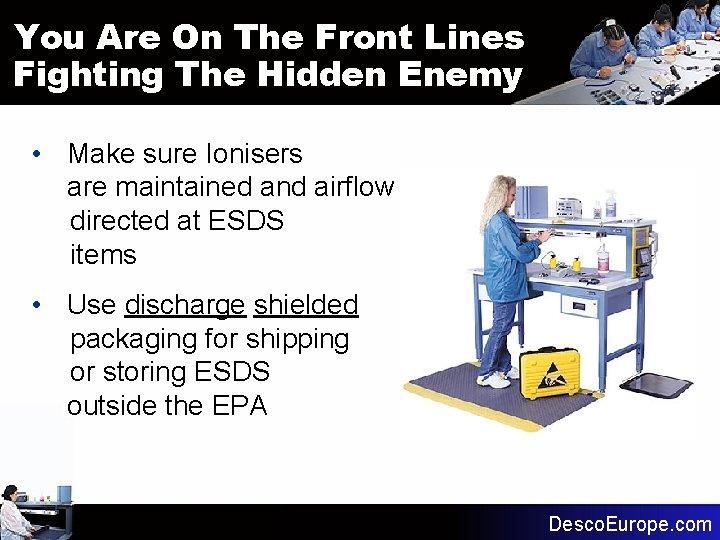 You Are On The Front Lines Fighting The Hidden Enemy

• Make sure Ionisers are maintained and airflow directed at ESDS items

• Use discharge shielded packaging for shipping or storing ESDS outside the EPA

DescoEurope.com